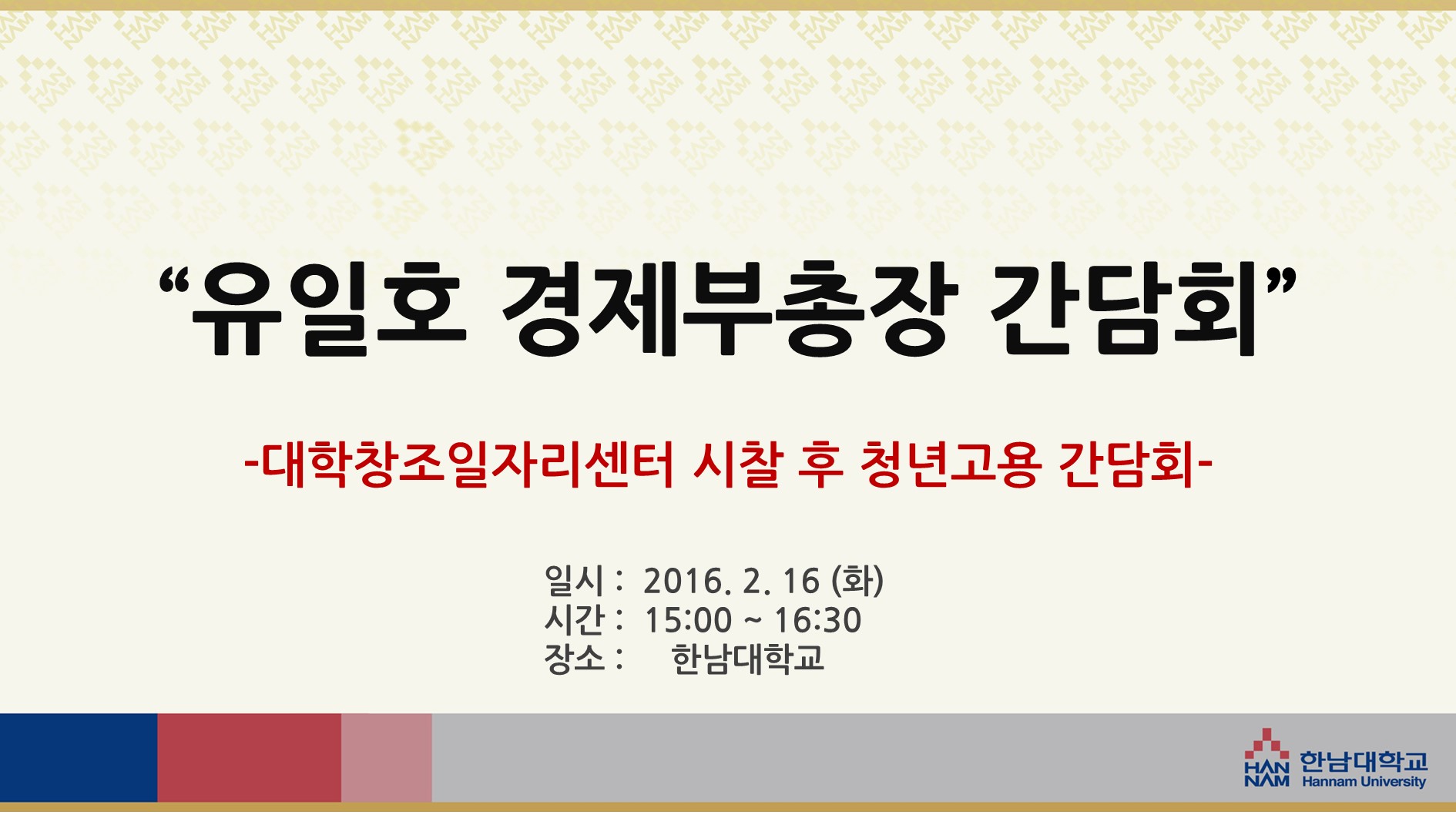 “유일호 경제부총장 간담회”

-대학창조일자리센터 시찰 후 청년고용 간담회-

일시 : 2016. 2. 16 (화)
시간 : 15:00 ~ 16:30
장소 : 한남대학교

HAN NAM 한남대학교 Hannam University